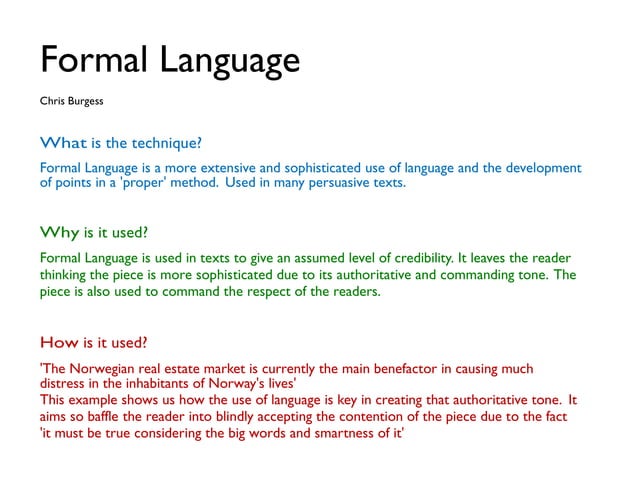 Formal Language

Chris Burgess

What is the technique?

Formal Language is a more extensive and sophisticated use of language and the development of points in a 'proper' method. Used in many persuasive texts.

Why is it used?

Formal Language is used in texts to give an assumed level of credibility. It leaves the reader thinking the piece is more sophisticated due to its authoritative and commanding tone. The piece is also used to command the respect of the readers.

How is it used?

'The Norwegian real estate market is currently the main benefactor in causing much distress in the inhabitants of Norway's lives'
This example shows us how the use of language is key in creating that authoritative tone. It aims so baffle the reader into blindly accepting the contention of the piece due to the fact 'it must be true considering the big words and smartness of it'